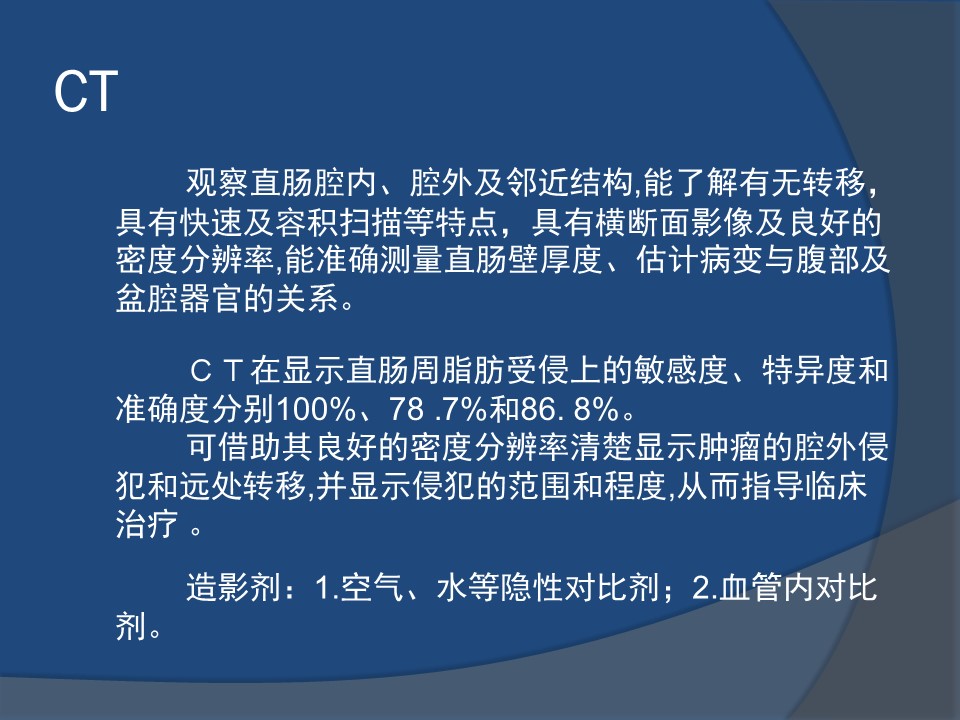 CT

观察直肠腔内、腔外及邻近结构,能了解有无转移,具有快速及容积扫描等特点，具有横断面影像及良好的密度分辨率,能准确测量直肠壁厚度、估计病变与腹部及盆腔器官的关系。

ＣＴ在显示直肠周脂肪受侵上的敏感度、特异度和准确度分别100%、78 .7%和86. 8%。
可借助其良好的密度分辨率清楚显示肿瘤的腔外侵犯和远处转移,并显示侵犯的范围和程度,从而指导临床治疗 。

造影剂：1.空气、水等隐性对比剂；2.血管内对比剂。